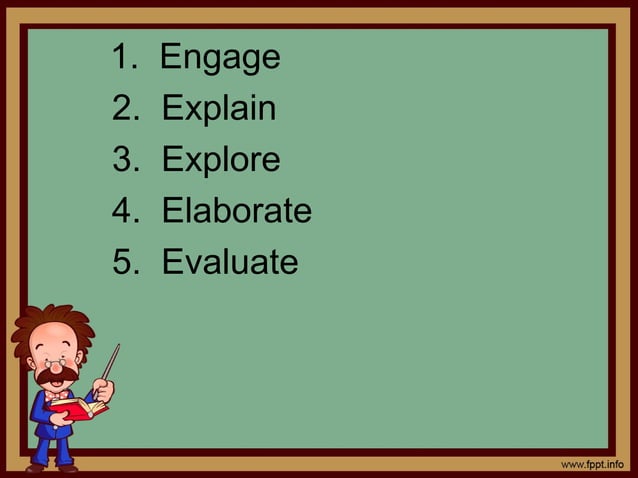 1. Engage
2. Explain
3. Explore
4. Elaborate
5. Evaluate

www.fppt.info